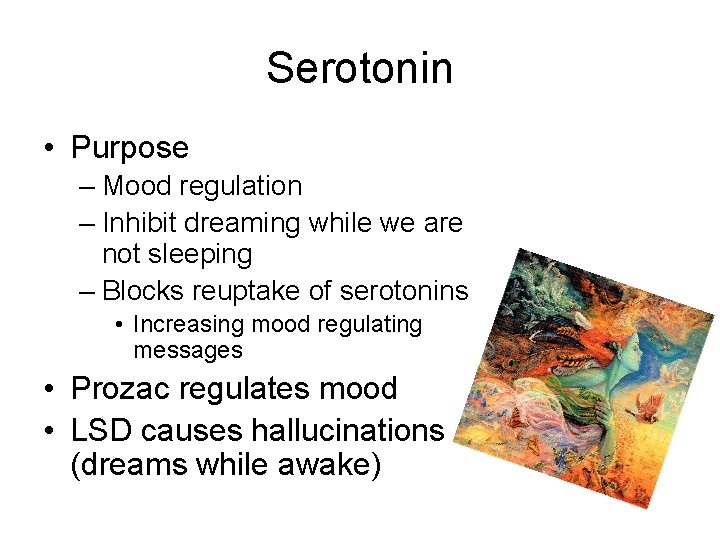 Serotonin

• Purpose
– Mood regulation
– Inhibit dreaming while we are not sleeping
– Blocks reuptake of serotonins
• Increasing mood regulating messages
• Prozac regulates mood
• LSD causes hallucinations (dreams while awake)